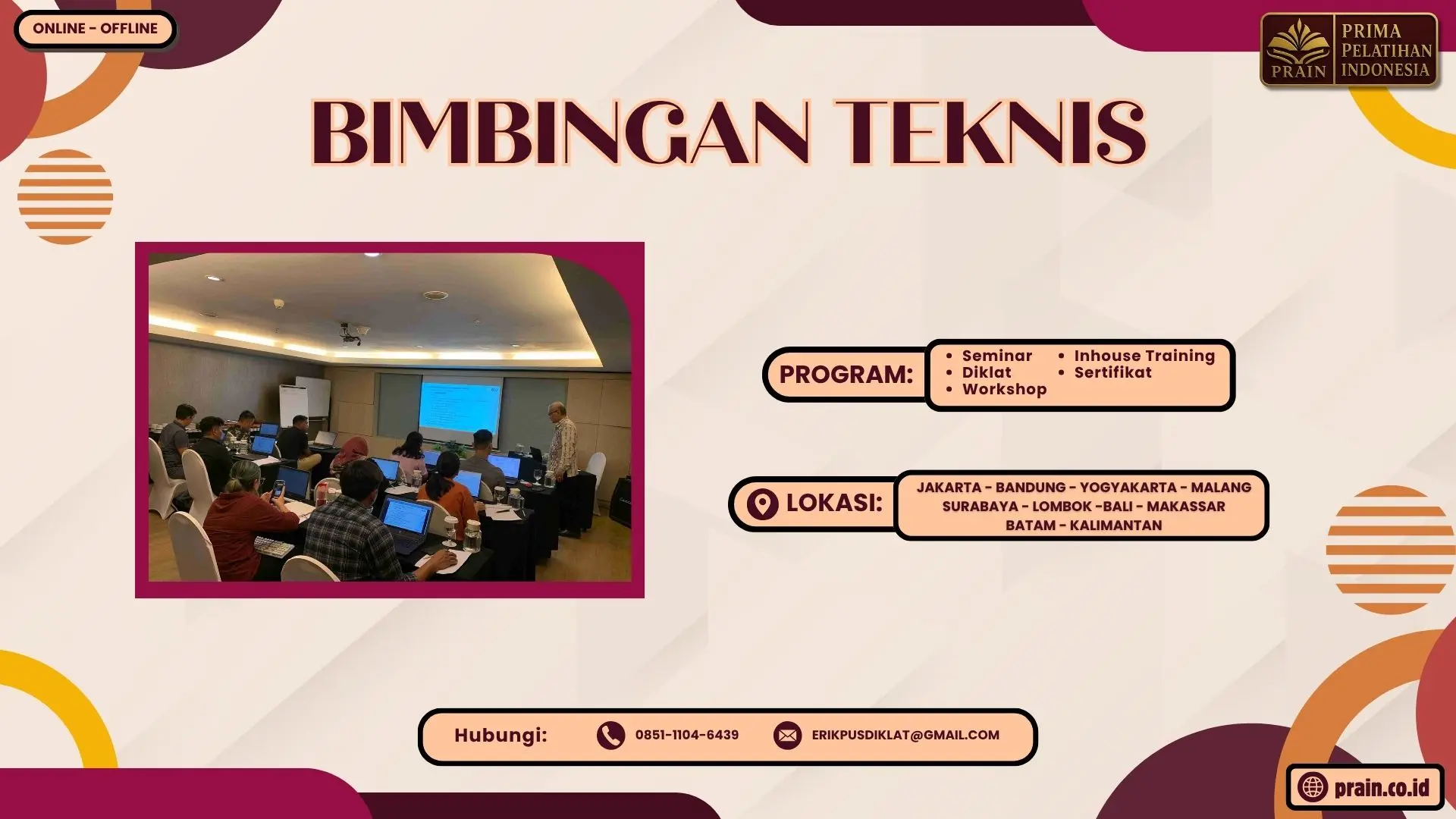 ONLINE - OFFLINE

PRAIN PRIMA PELATIHAN INDONESIA

BIMBINGAN TEKNIS

PROGRAM:
• Seminar
• Diklat
• Workshop
• Inhouse Training
• Sertifikat

LOKASI:
JAKARTA - BANDUNG - YOGYAKARTA - MALANG
SURABAYA - LOMBOK -BALI - MAKASSAR
BATAM - KALIMANTAN

Hubungi: 0851-1104-6439 ERIKPUSDIKLAT@GMAIL.COM

prain.co.id